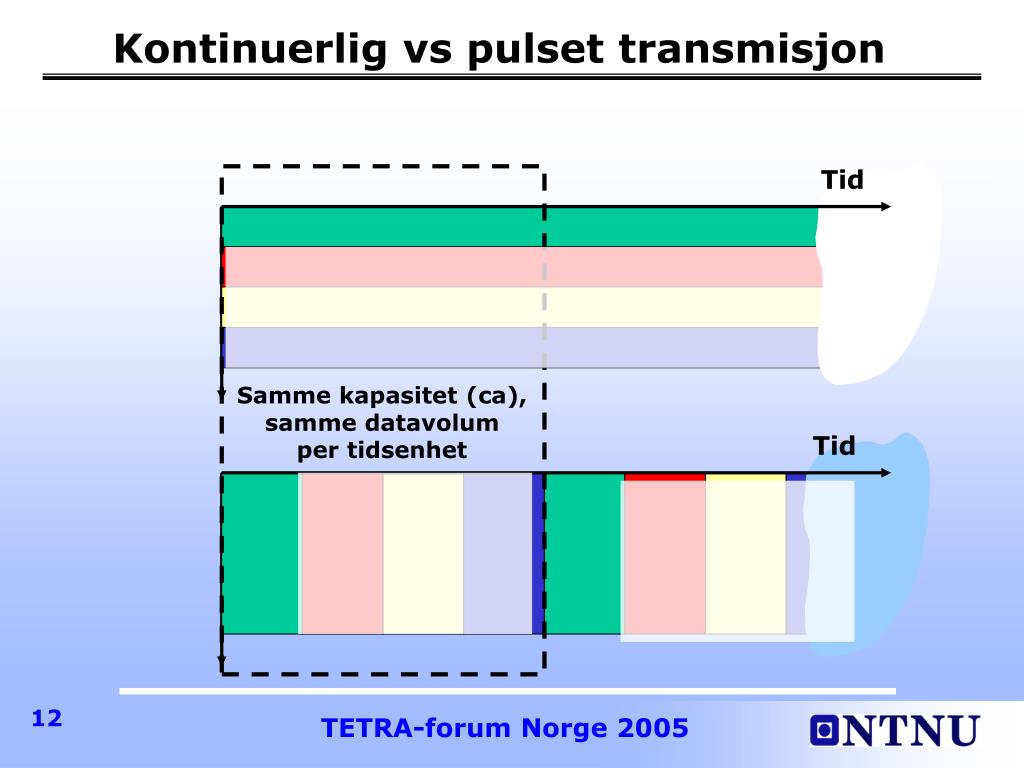 Kontinuerlig vs pulset transmisjon

Tid

Samme kapasitet (ca), samme datavolum per tidsenhet

Tid

12

TETRA-forum Norge 2005

NTNU